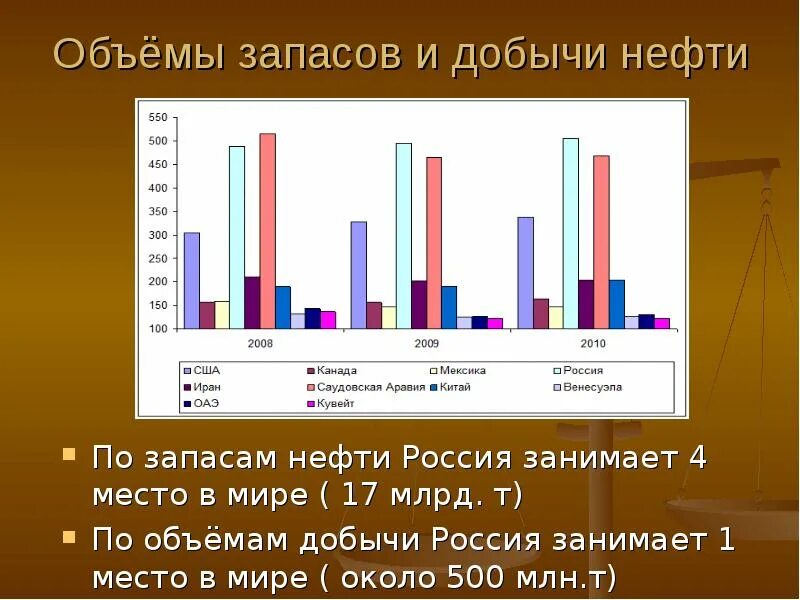 Объёмы запасов и добычи нефти

550
500
450
400
350
300
250
200
150
100

2008
2009
2010

США
Канада
Мексика
Россия
Иран
Саудовская Аравия
Китай
Венесуэла
ОАЭ
Кувейт

По запасам нефти Россия занимает 4 место в мире ( 17 млрд. т)

По объёмам добычи Россия занимает 1 место в мире ( около 500 млн.т)